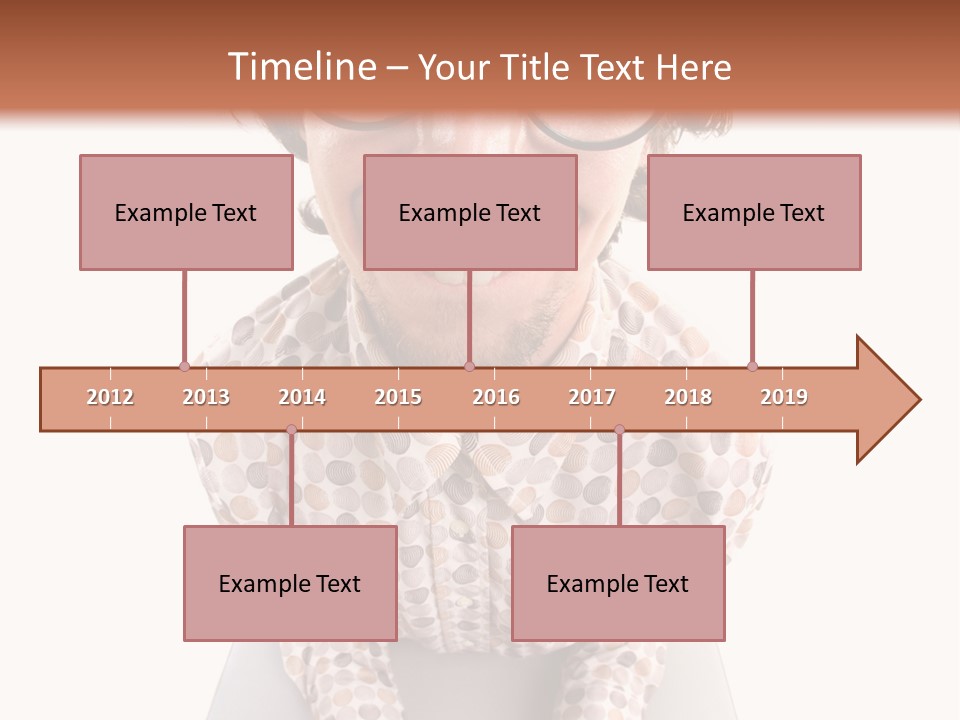 Timeline – Your Title Text Here

Example Text

Example Text

Example Text

2012 2013 2014 2015 2016 2017 2018 2019

Example Text

Example Text